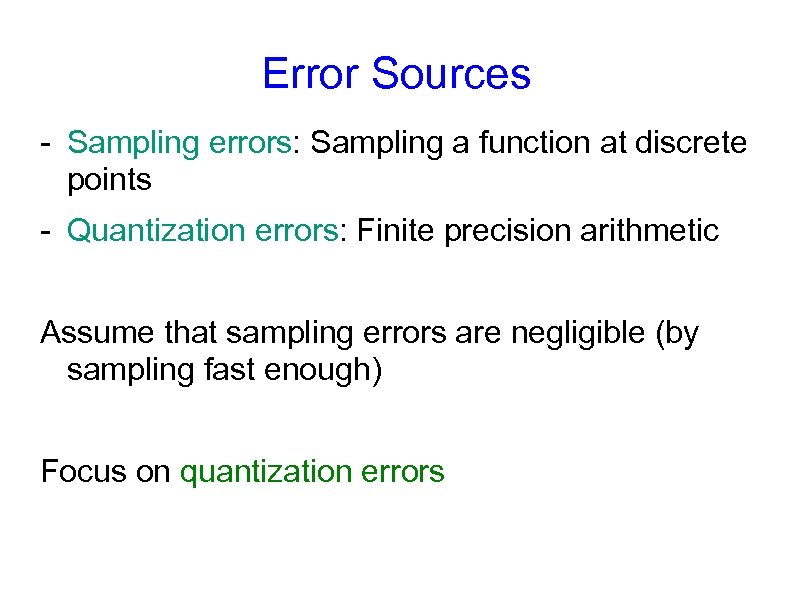 Error Sources

- Sampling errors: Sampling a function at discrete points

- Quantization errors: Finite precision arithmetic

Assume that sampling errors are negligible (by sampling fast enough)

Focus on quantization errors